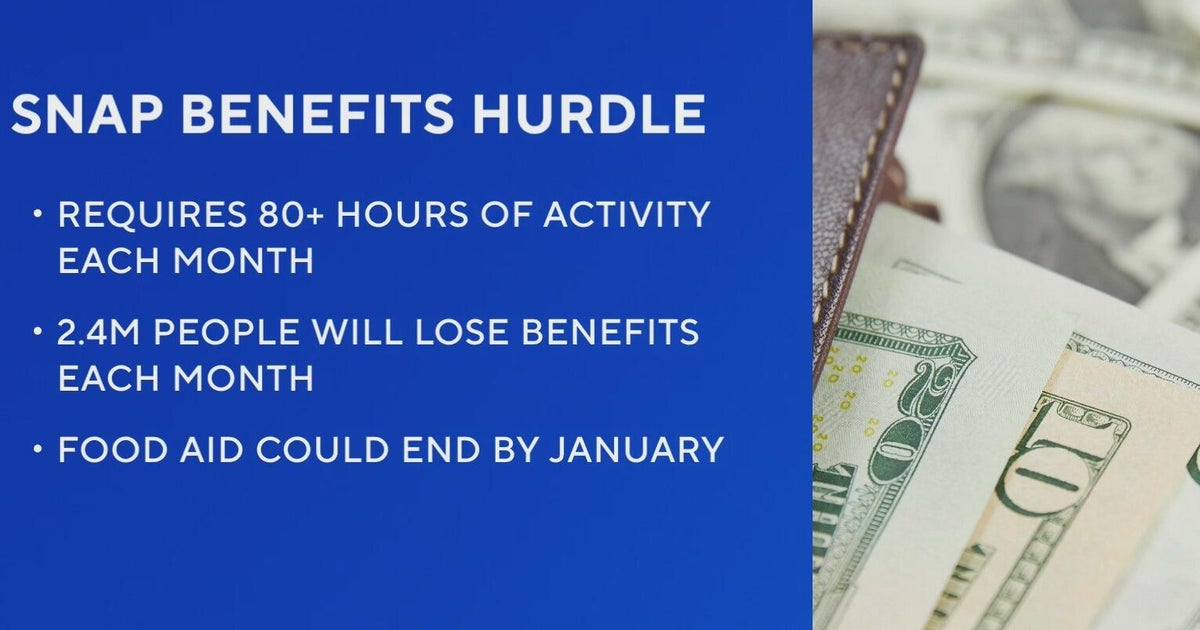 SNAP BENEFITS HURDLE

• REQUIRES 80+ HOURS OF ACTIVITY EACH MONTH

• 2.4M PEOPLE WILL LOSE BENEFITS EACH MONTH

• FOOD AID COULD END BY JANUARY